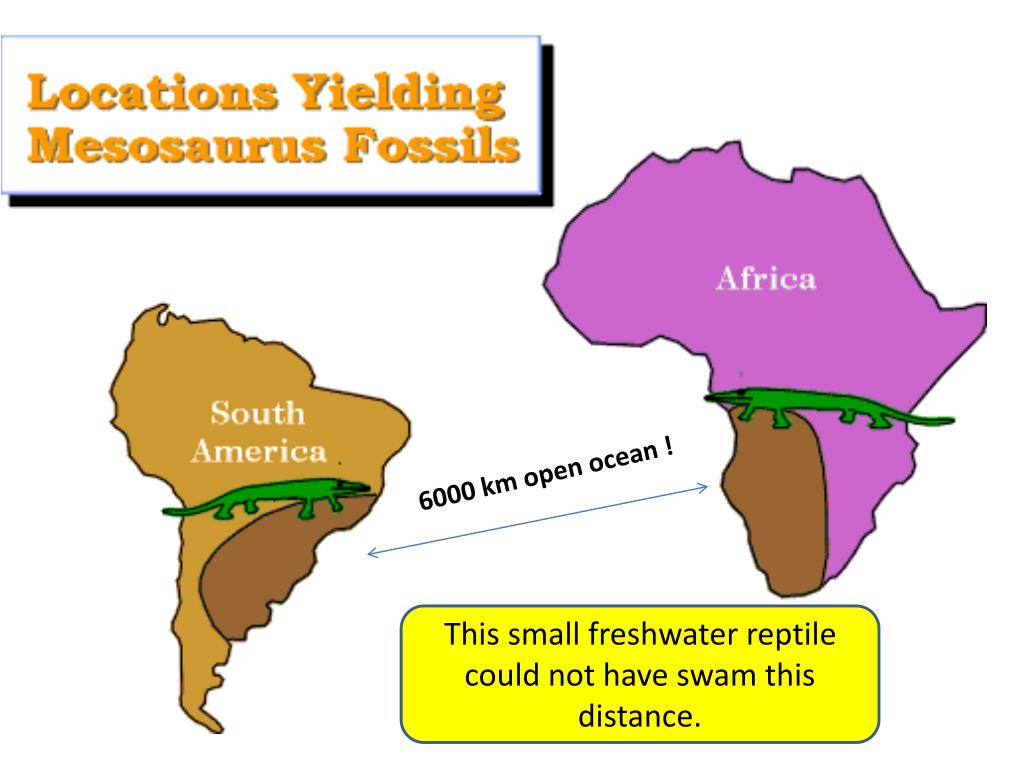 Locations Yielding Mesosaurus Fossils

Africa

South America

6000 km open ocean !

This small freshwater reptile could not have swam this distance.